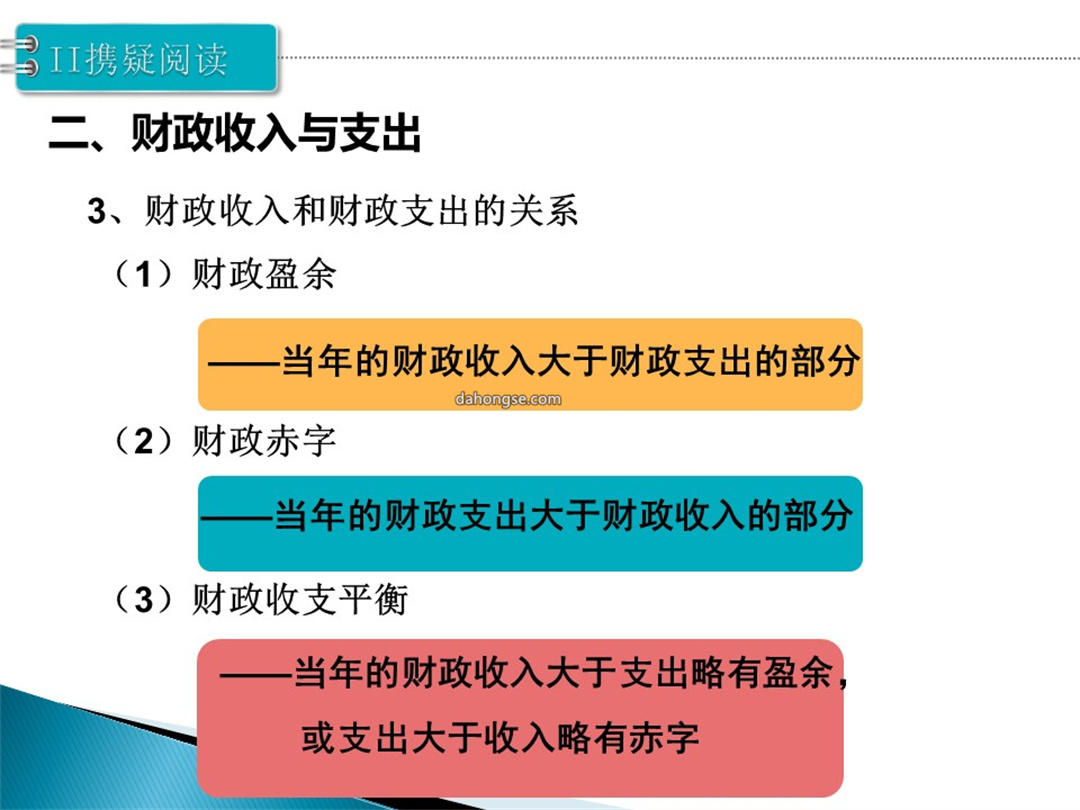 II携疑阅读

二、财政收入与支出

3、财政收入和财政支出的关系

（1）财政盈余

——当年的财政收入大于财政支出的部分

dahongse.com

（2）财政赤字

——当年的财政支出大于财政收入的部分

（3）财政收支平衡

——当年的财政收入大于支出略有盈余，或支出大于收入略有赤字